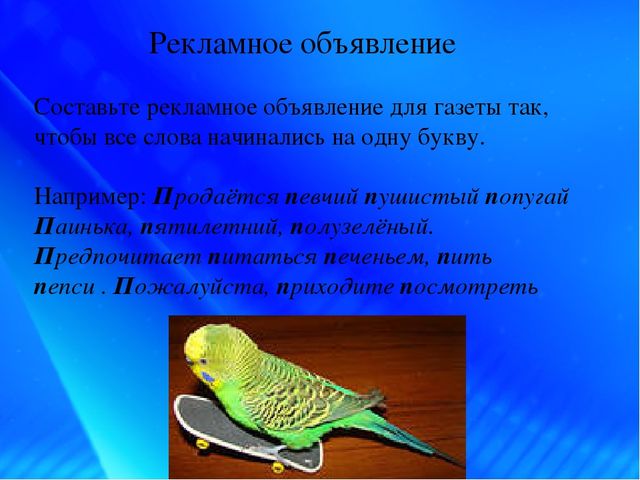 Рекламное объявление

Составьте рекламное объявление для газеты так, чтобы все слова начинались на одну букву.

Например: Продаётся певчий пушистый попугай Паинька, пятилетний, полузелёный. Предпочитает питаться печеньем, пить пепси . Пожалуйста, приходите посмотреть